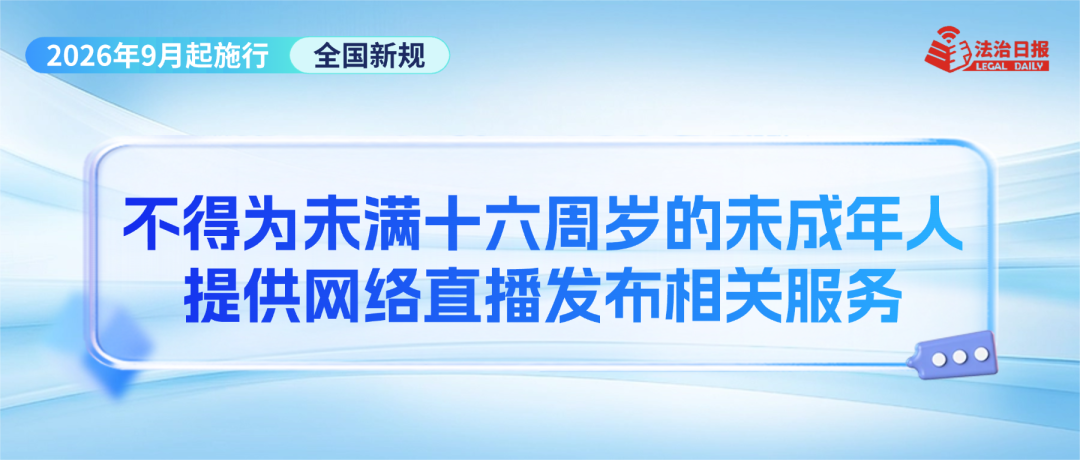 2026年9月起施行 全国新规

法治日报 LEGAL DAILY

不得为未满十六周岁的未成年人提供网络直播发布相关服务